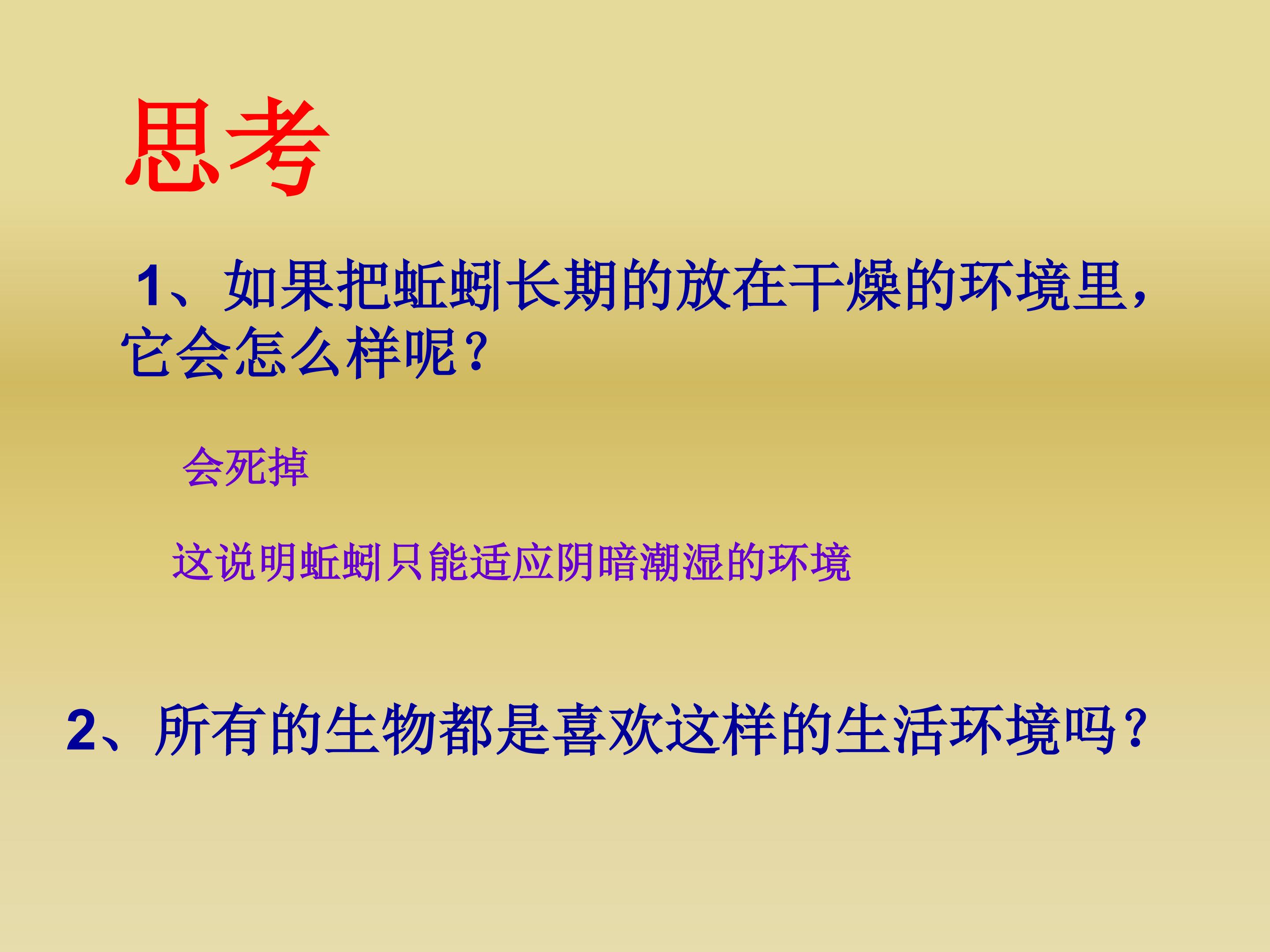 思考

1、如果把蚯蚓长期的放在干燥的环境里，它会怎么样呢？

会死掉

这说明蚯蚓只能适应阴暗潮湿的环境

2、所有的生物都是喜欢这样的生活环境吗？